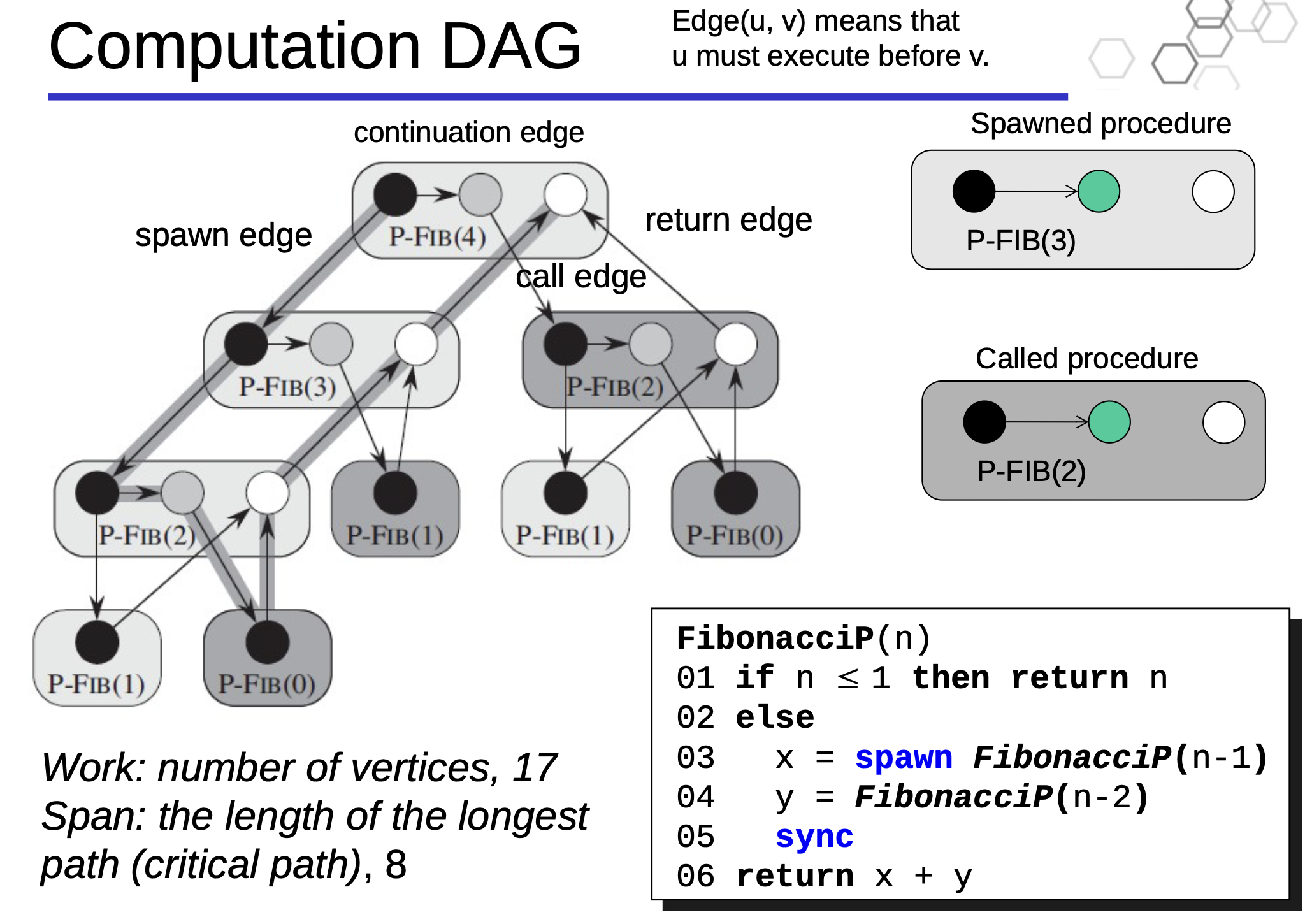 Computation DAG

Edge(u, v) means that u must execute before v.

continuation edge

spawn edge

return edge

call edge

P-FIB(4)

P-FIB(3)

P-FIB(2)

P-FIB(2)

P-FIB(1)

P-FIB(1)

P-FIB(0)

P-FIB(1)

P-FIB(0)

Spawned procedure

P-FIB(3)

Called procedure

P-FIB(2)

Work: number of vertices, 17
Span: the length of the longest path (critical path), 8

FibonacciP(n)
01 if n $\leq$ 1 then return n
02 else
03 x = spawn FibonacciP(n-1)
04 y = FibonacciP(n-2)
05 sync
06 return x + y